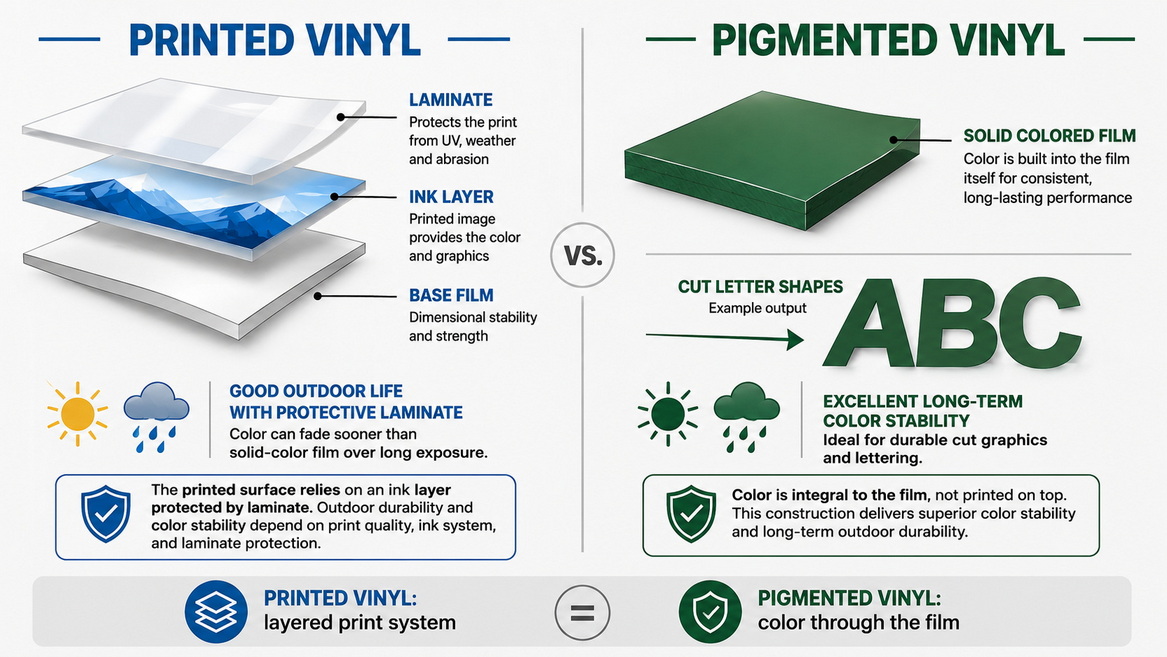 PRINTED VINYL

LAMINATE
Protects the print from UV, weather and abrasion

INK LAYER
Printed image provides the color and graphics

BASE FILM
Dimensional stability and strength

GOOD OUTDOOR LIFE WITH PROTECTIVE LAMINATE
Color can fade sooner than solid-color film over long exposure.

The printed surface relies on an ink layer protected by laminate. Outdoor durability and color stability depend on print quality, ink system, and laminate protection.

VS.

PIGMENTED VINYL

SOLID COLORED FILM
Color is built into the film itself for consistent, long-lasting performance

CUT LETTER SHAPES
Example output

ABC

EXCELLENT LONG-TERM COLOR STABILITY
Ideal for durable cut graphics and lettering.

Color is integral to the film, not printed on top. This construction delivers superior color stability and long-term outdoor durability.

PRINTED VINYL:
layered print system

=

PIGMENTED VINYL:
color through the film